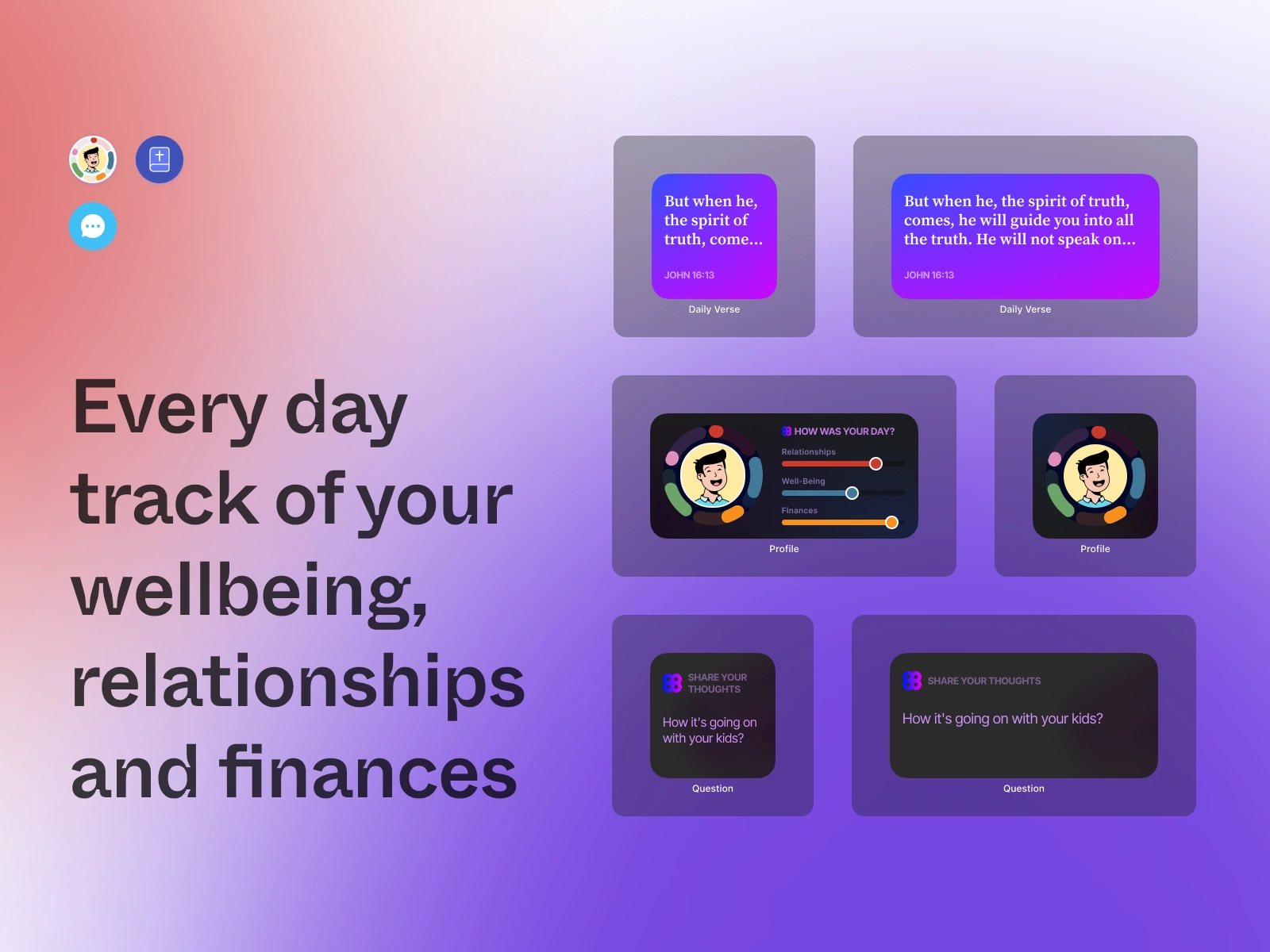 Every day track of your wellbeing, relationships and finances

But when he, the spirit of truth, come...

JOHN 16:13

Daily Verse

But when he, the spirit of truth, comes, he will guide you into all the truth. He will not speak on...

JOHN 16:13

Daily Verse

HOW WAS YOUR DAY?

Relationships

Well-Being

Finances

Profile

Profile

SHARE YOUR THOUGHTS

How it's going on with your kids?

Question

SHARE YOUR THOUGHTS

How it's going on with your kids?

Question